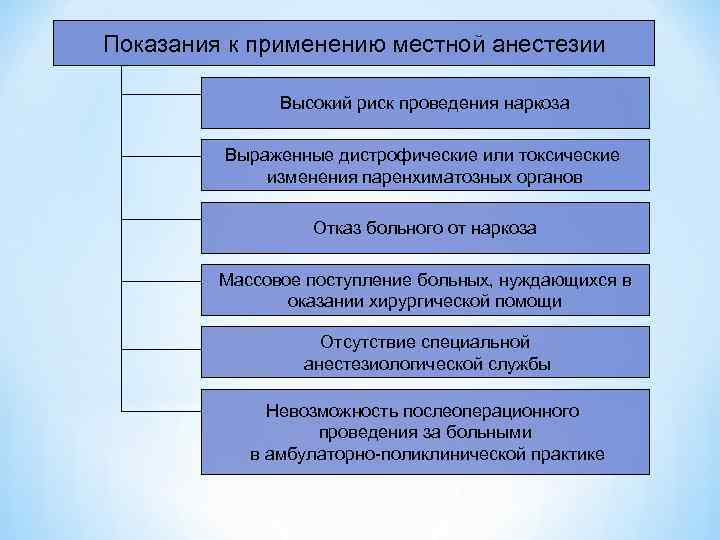 Показания к применению местной анестезии

Высокий риск проведения наркоза

Выраженные дистрофические или токсические изменения паренхиматозных органов

Отказ больного от наркоза

Массовое поступление больных, нуждающихся в оказании хирургической помощи

Отсутствие специальной анестезиологической службы

Невозможность послеоперационного проведения за больными в амбулаторно-поликлинической практике